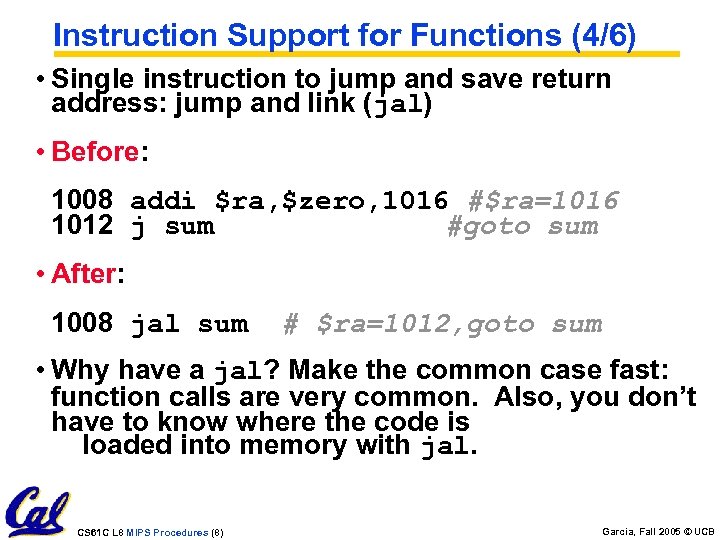 Instruction Support for Functions (4/6)

• Single instruction to jump and save return address: jump and link (jal)

• Before:

1008 addi $ra,$zero,1016 #$ra=1016
1012 j sum #goto sum

• After:

1008 jal sum # $ra=1012,goto sum

• Why have a jal? Make the common case fast: function calls are very common. Also, you don't have to know where the code is loaded into memory with jal.

Cal

CS61C L8 MIPS Procedures (8)

Garcia, Fall 2005 © UCB